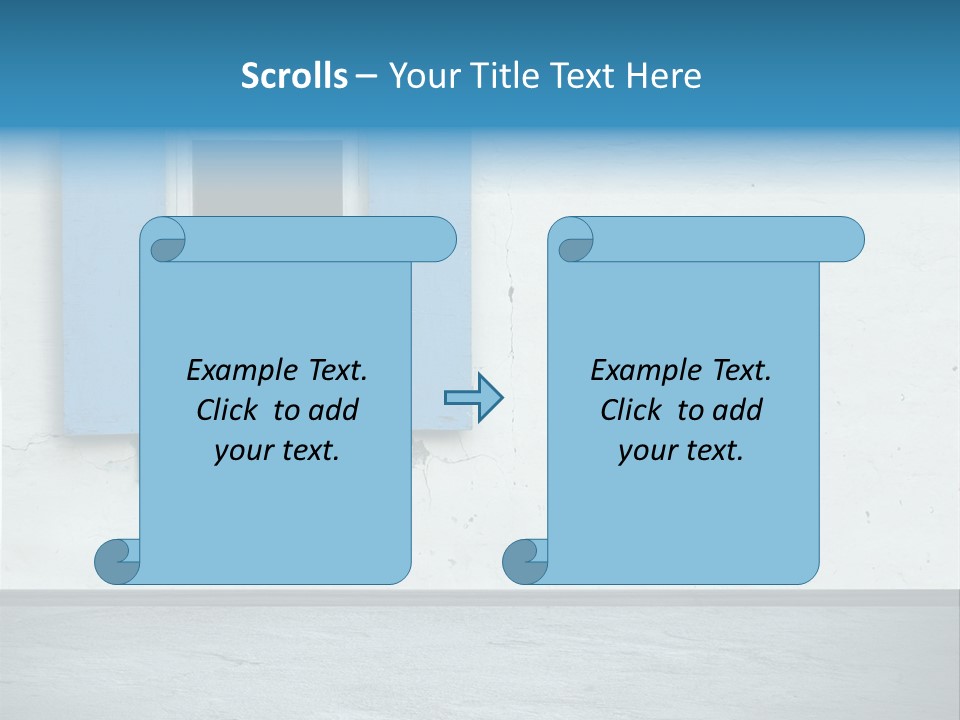 Scrolls – Your Title Text Here

Example Text. Click to add your text.

Example Text. Click to add your text.